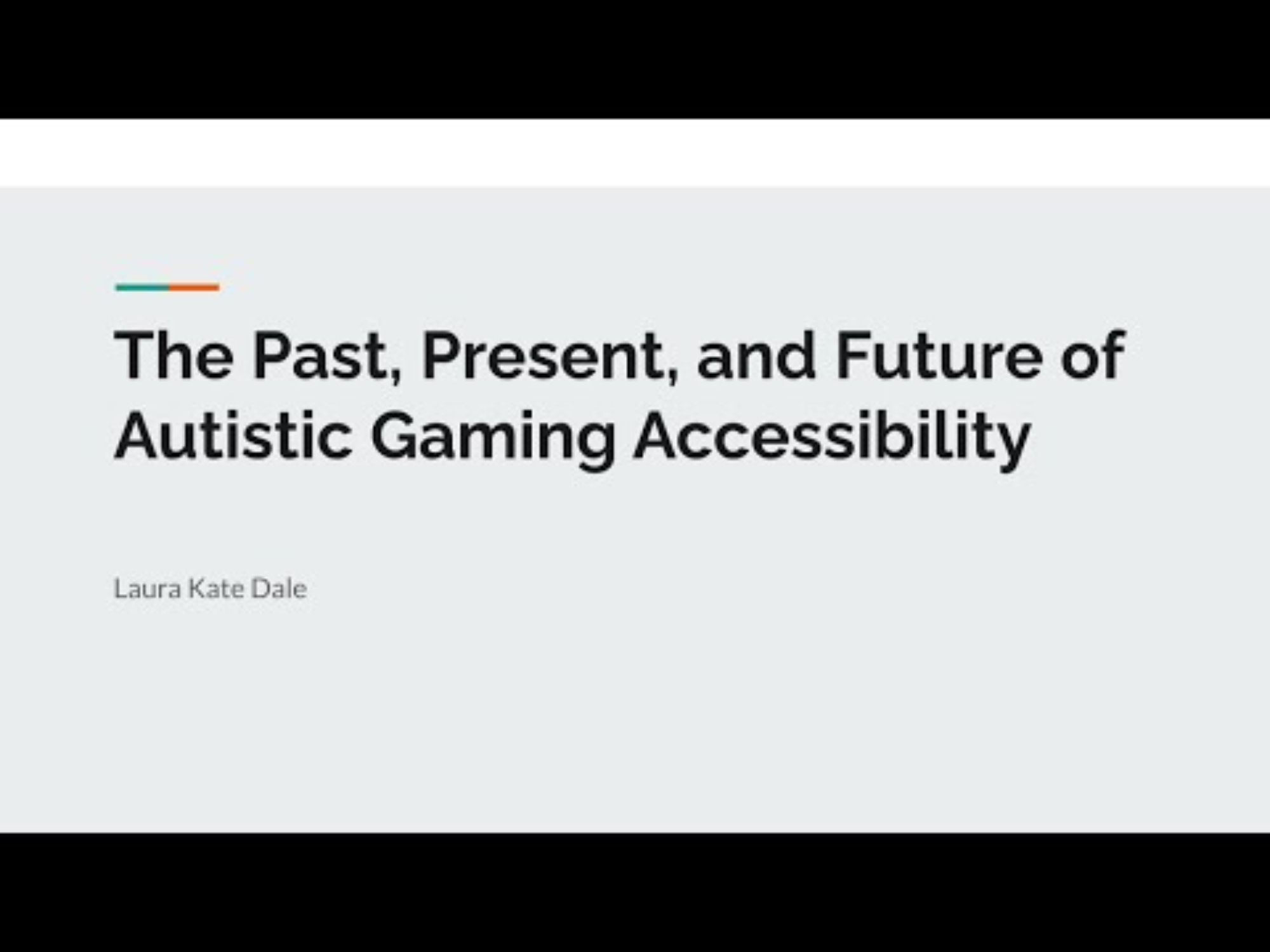 The Past, Present, and Future of Autistic Gaming Accessibility

Laura Kate Dale